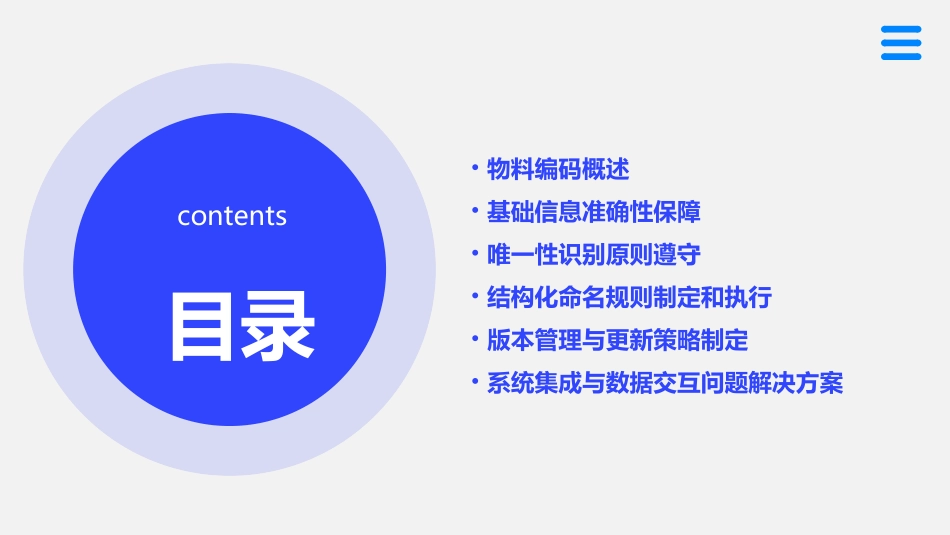 contents

目录

• 物料编码概述
• 基础信息准确性保障
• 唯一性识别原则遵守
• 结构化命名规则制定和执行
• 版本管理与更新策略制定
• 系统集成与数据交互问题解决方案